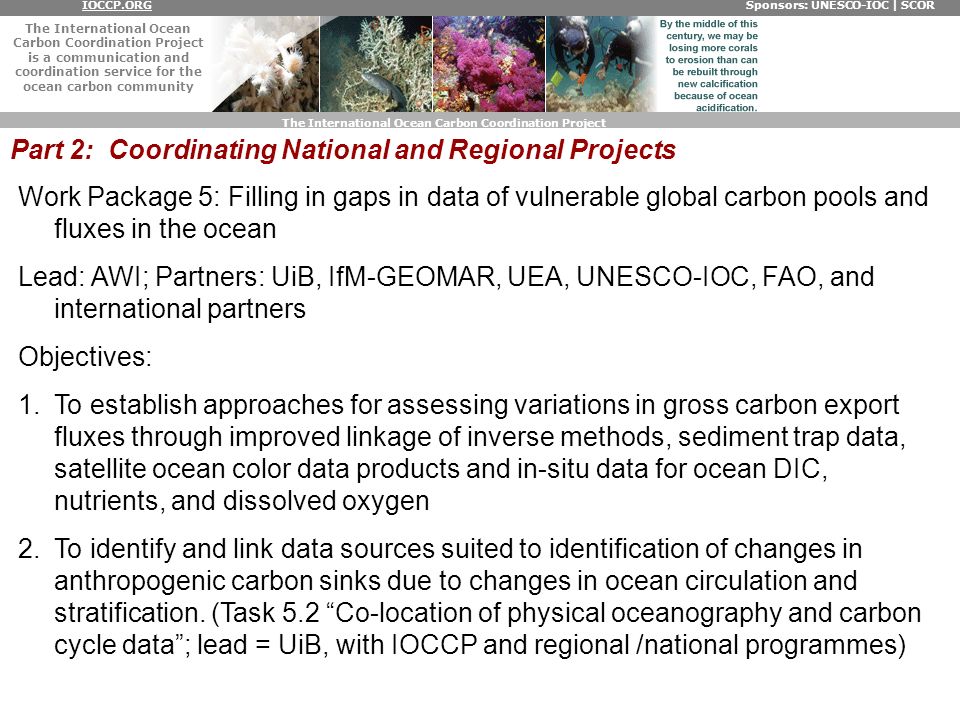 IOCCP.ORG

Sponsors: UNESCO-IOC | SCOR

The International Ocean Carbon Coordination Project is a communication and coordination service for the ocean carbon community

By the middle of this century, we may be losing more corals to erosion than can be rebuilt through new calcification because of ocean acidification.

The International Ocean Carbon Coordination Project

Part 2: Coordinating National and Regional Projects

Work Package 5: Filling in gaps in data of vulnerable global carbon pools and fluxes in the ocean

Lead: AWI; Partners: UiB, IfM-GEOMAR, UEA, UNESCO-IOC, FAO, and international partners

Objectives:

1. To establish approaches for assessing variations in gross carbon export fluxes through improved linkage of inverse methods, sediment trap data, satellite ocean color data products and in-situ data for ocean DIC, nutrients, and dissolved oxygen

2. To identify and link data sources suited to identification of changes in anthropogenic carbon sinks due to changes in ocean circulation and stratification. (Task 5.2 “Co-location of physical oceanography and carbon cycle data”; lead = UiB, with IOCCP and regional /national programmes)